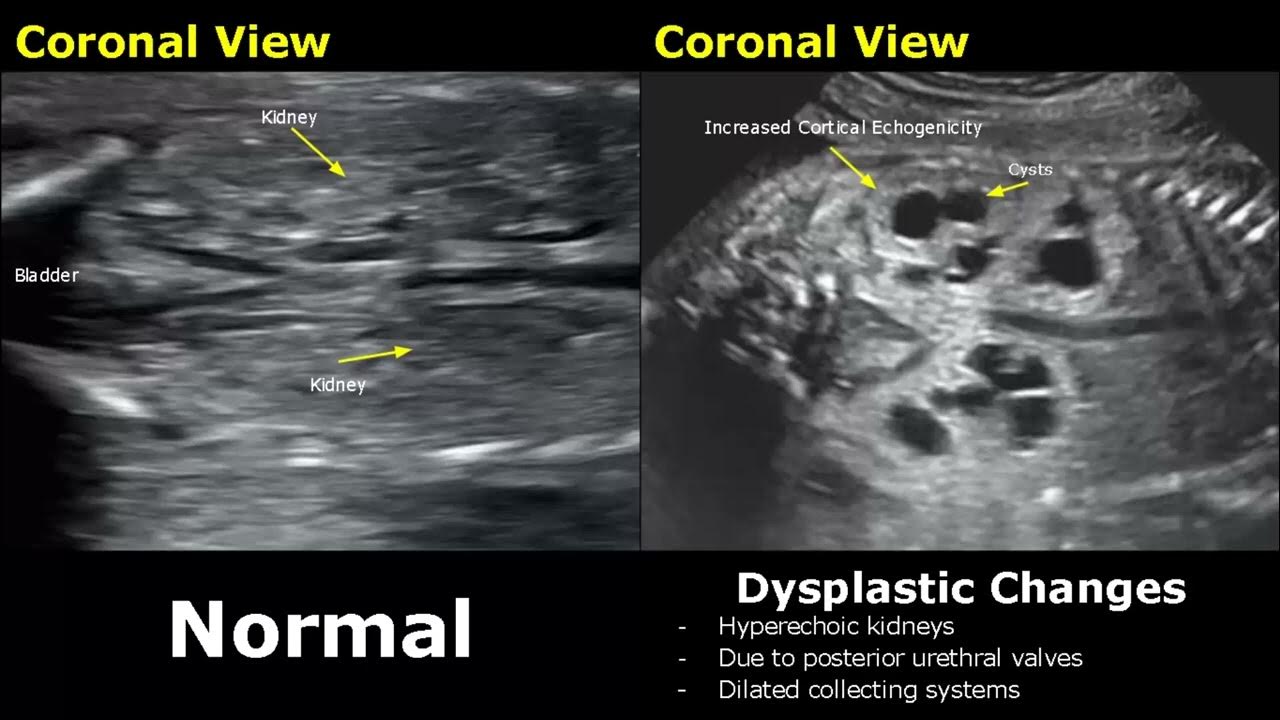 Coronal View

Kidney

Bladder

Kidney

Normal

Coronal View

Increased Cortical Echogenicity

Cysts

Dysplastic Changes

- Hyperechoic kidneys
- Due to posterior urethral valves
- Dilated collecting systems